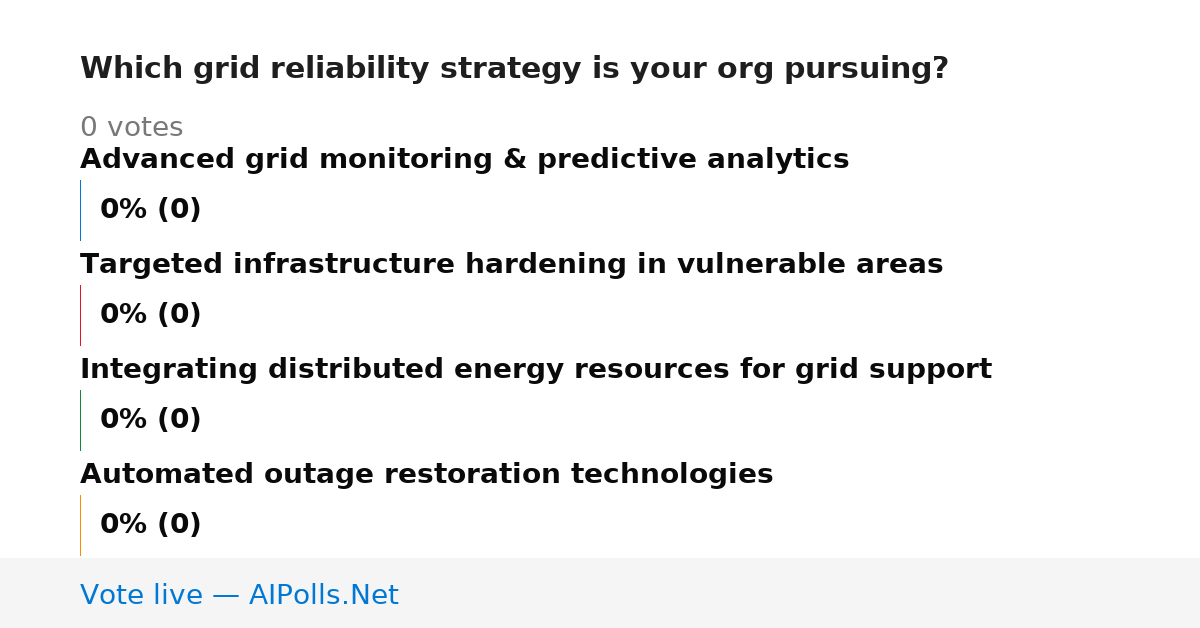 Which grid reliability strategy is your org pursuing?

0 votes

Advanced grid monitoring & predictive analytics

0% (0)

Targeted infrastructure hardening in vulnerable areas

0% (0)

Integrating distributed energy resources for grid support

0% (0)

Automated outage restoration technologies

0% (0)

Vote live — AIPolls.Net